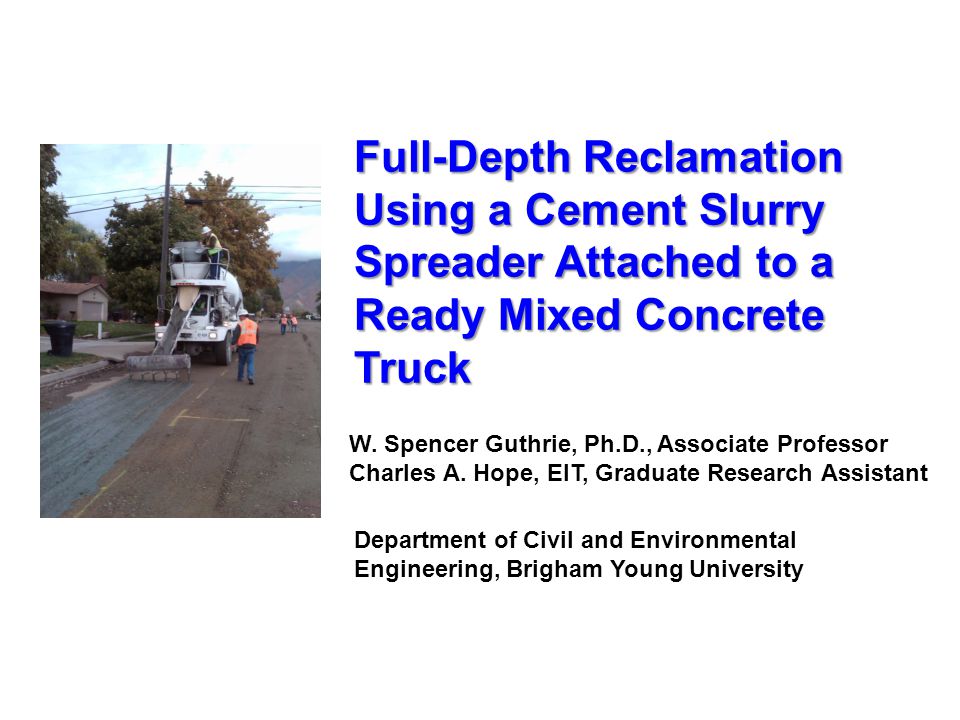 Full-Depth Reclamation Using a Cement Slurry Spreader Attached to a Ready Mixed Concrete Truck

W. Spencer Guthrie, Ph.D., Associate Professor
Charles A. Hope, EIT, Graduate Research Assistant

Department of Civil and Environmental Engineering, Brigham Young University